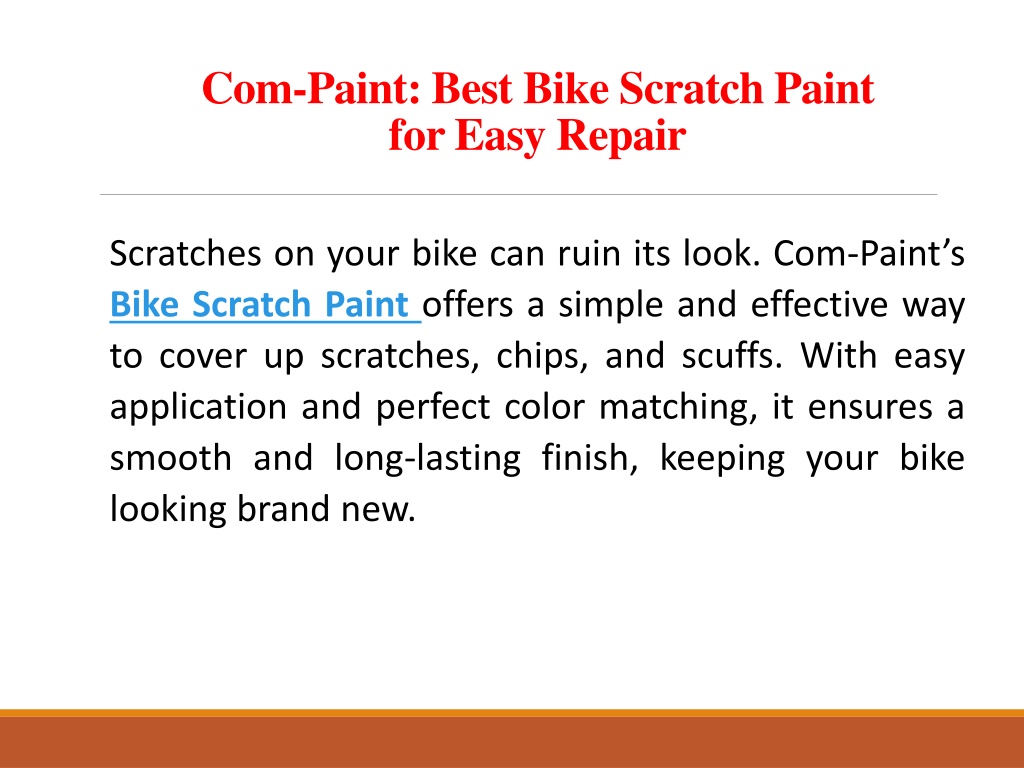 Com-Paint: Best Bike Scratch Paint for Easy Repair

Scratches on your bike can ruin its look. Com-Paint's Bike Scratch Paint offers a simple and effective way to cover up scratches, chips, and scuffs. With easy application and perfect color matching, it ensures a smooth and long-lasting finish, keeping your bike looking brand new.